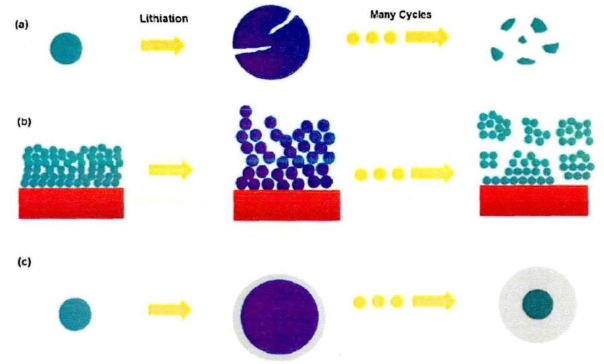 (a)

Lithiation

Many Cycles

(b)

(c)